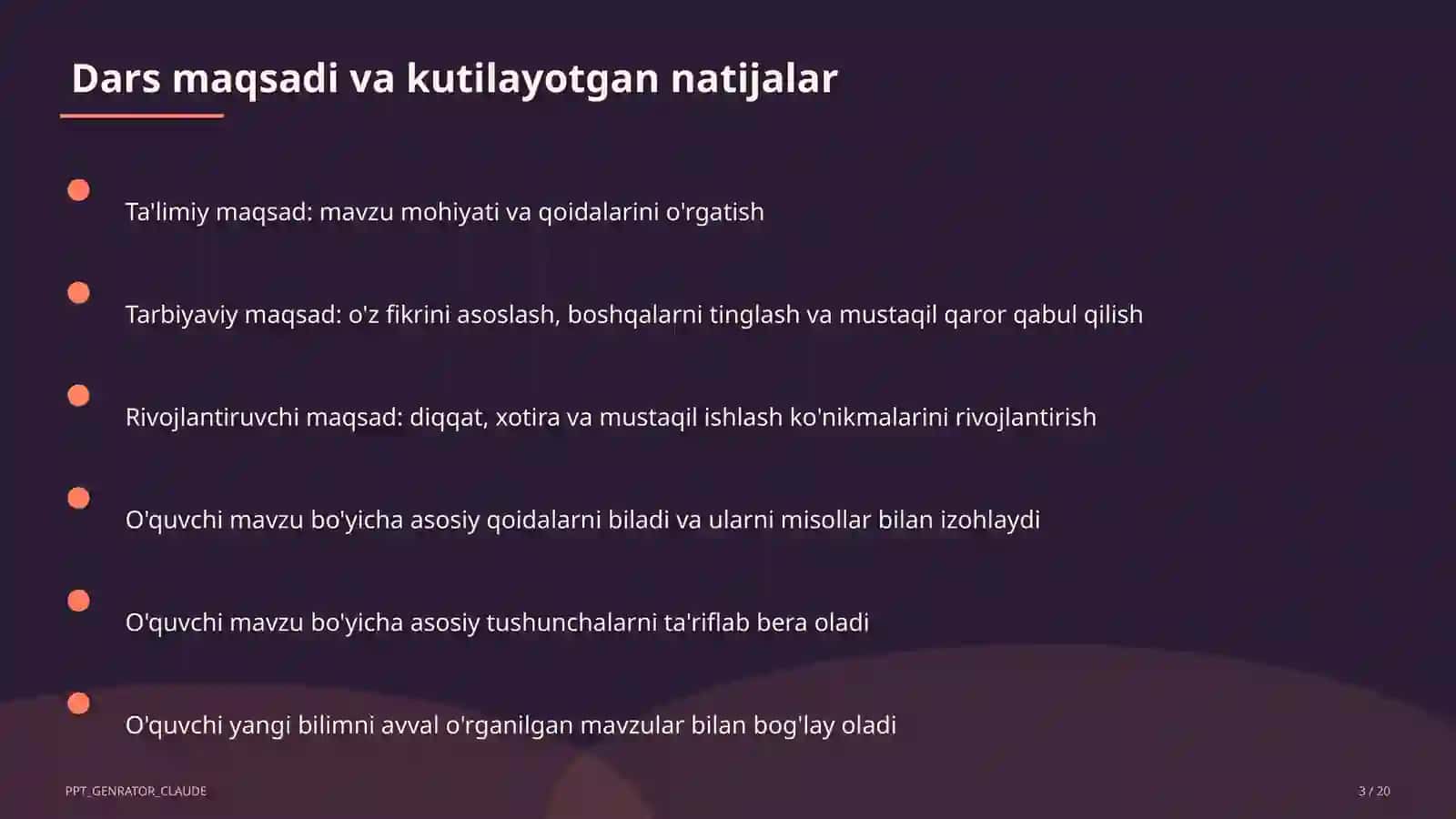 Dars maqsadi va kutilayotgan natijalar

Ta'limiy maqsad: mavzu mohiyati va qoidalarini o'rgatish

Tarbiyaviy maqsad: o'z fikrini asoslash, boshqalarni tinglash va mustaqil qaror qabul qilish

Rivojlantiruvchi maqsad: diqqat, xotira va mustaqil ishlash ko'nikmalarini rivojlantirish

O'quvchi mavzu bo'yicha asosiy qoidalarni biladi va ularni misollar bilan izohlaydi

O'quvchi mavzu bo'yicha asosiy tushunchalarni ta'riflab bera oladi

O'quvchi yangi bilimni avval o'rganilgan mavzular bilan bog'lay oladi

PPT_GENRATOR_CLAUDE

3 / 20